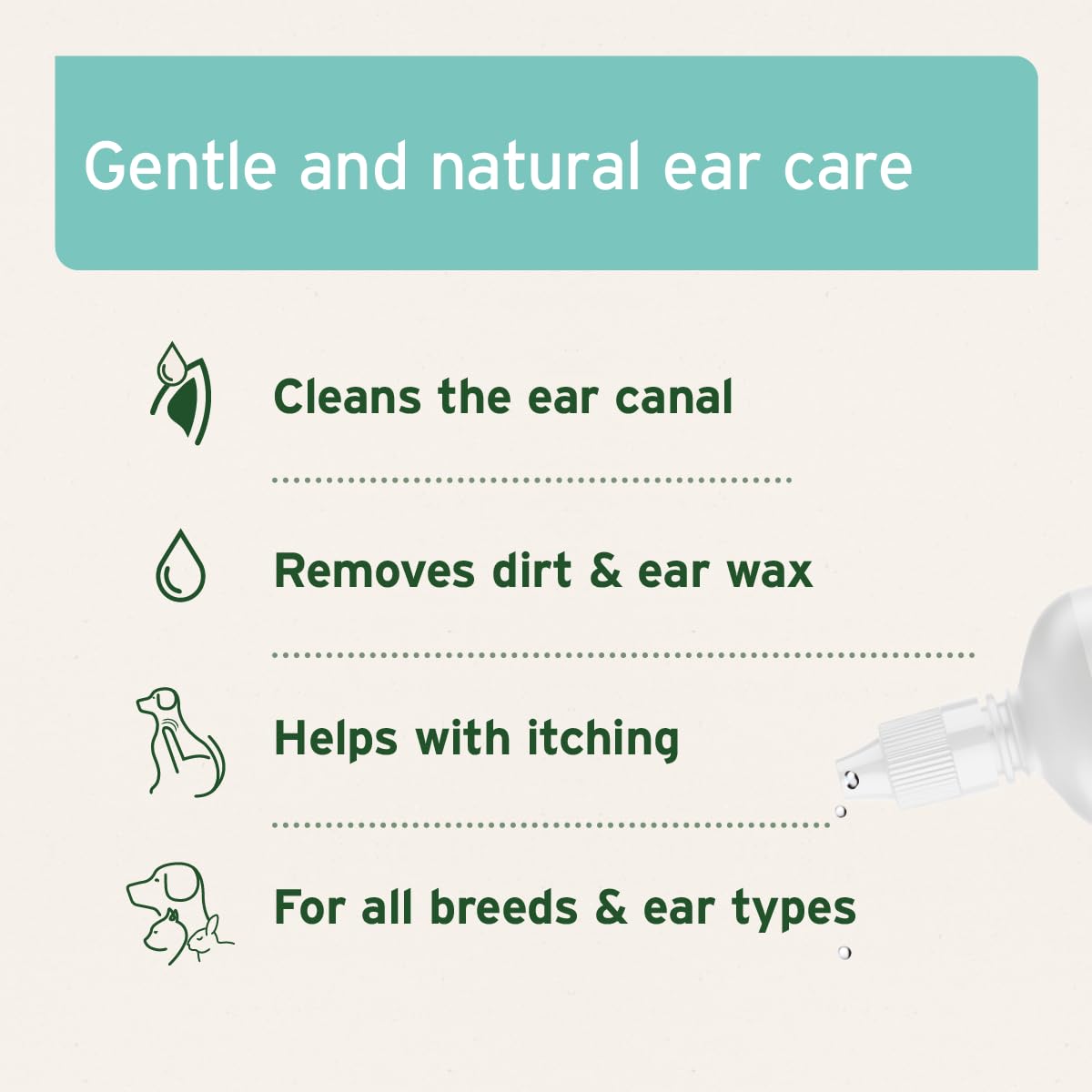 Gentle and natural ear care

Cleans the ear canal

Removes dirt & ear wax

Helps with itching

For all breeds & ear types